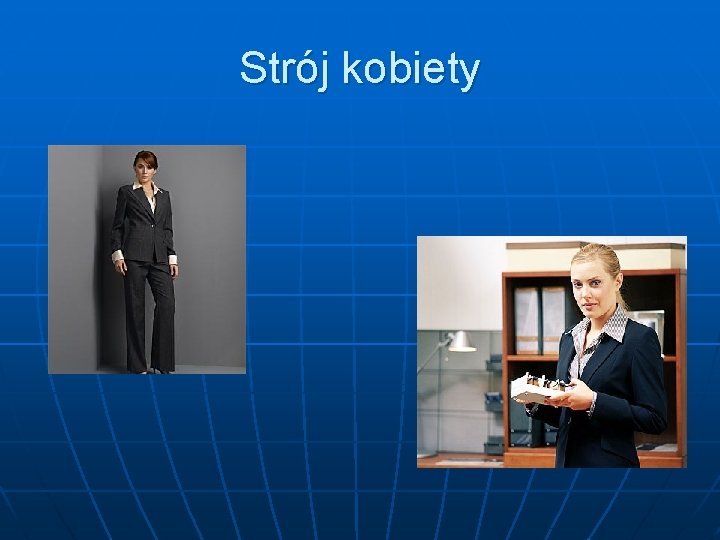 Strój kobiety